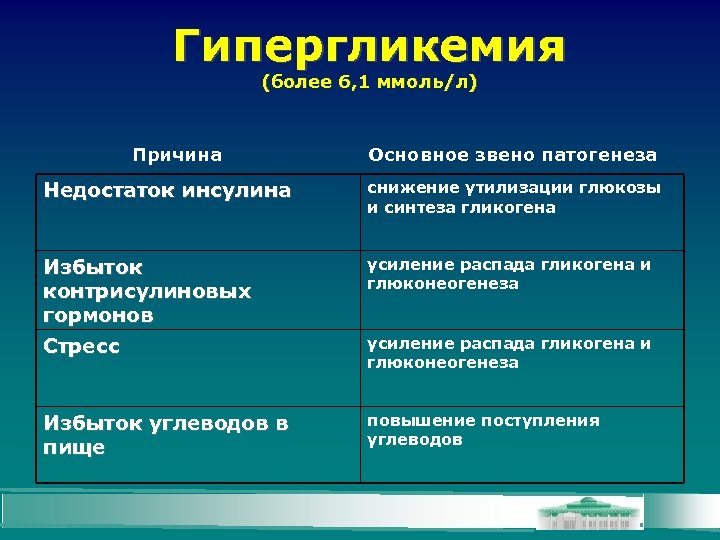 Гипергликемия
(более 6,1 ммоль/л)

| Причина | Основное звено патогенеза |
|---|---|
| Недостаток инсулина | снижение утилизации глюкозы и синтеза гликогена |
| Избыток контрисулиновых гормонов | усиление распада гликогена и глюконеогенеза |
| Стресс | усиление распада гликогена и глюконеогенеза |
| Избыток углеводов в пище | повышение поступления углеводов |